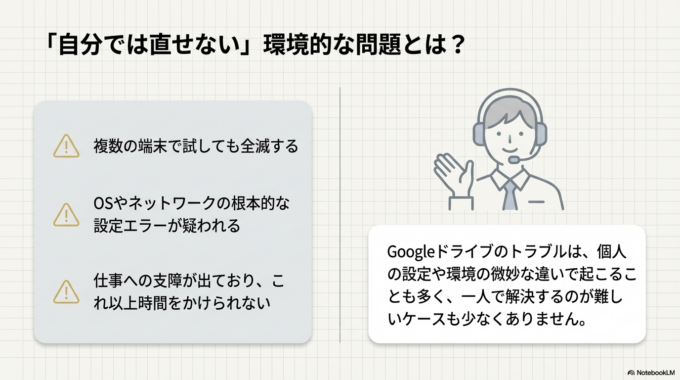 「自分では直せない」環境的な問題とは？

複数の端末で試しても全滅する

OSやネットワークの根本的な設定エラーが疑われる

仕事への支障が出ており、これ以上時間をかけられない

Googleドライブのトラブルは、個人の設定や環境の微妙な違いで起こることも多く、一人で解決するのが難しいケースも少なくありません。

NotebookLM